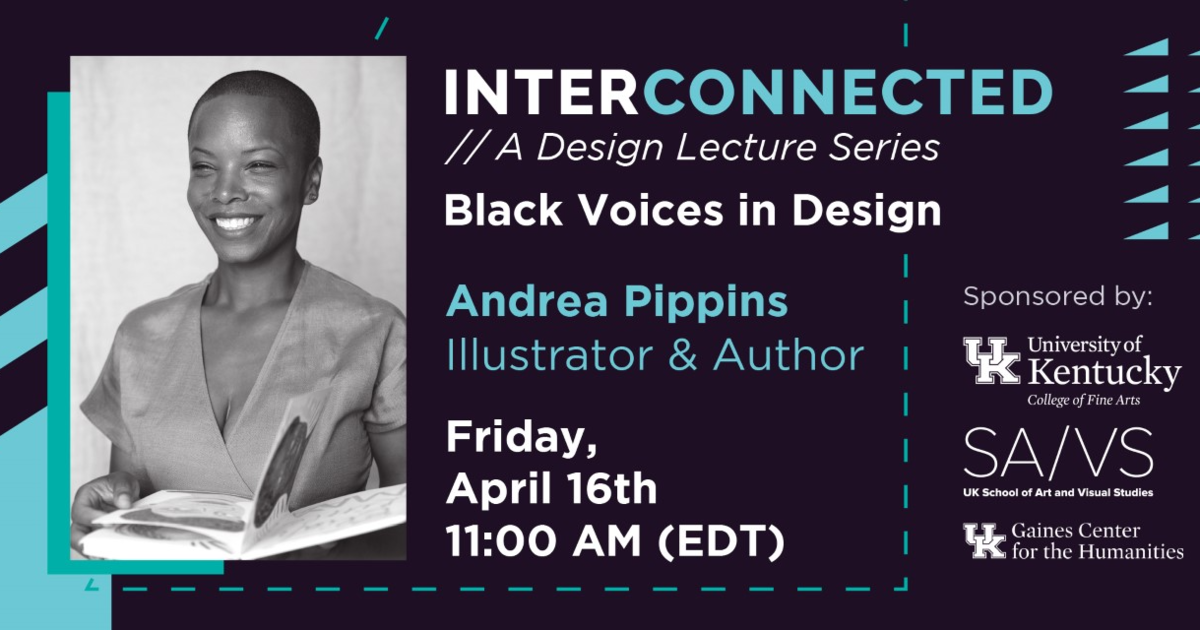 INTERCONNECTED
// A Design Lecture Series

Black Voices in Design

Andrea Pippins
Illustrator & Author

Friday,
April 16th
11:00 AM (EDT)

Sponsored by:

UK University of Kentucky
College of Fine Arts

SA/VS
UK School of Art and Visual Studies

UK Gaines Center for the Humanities